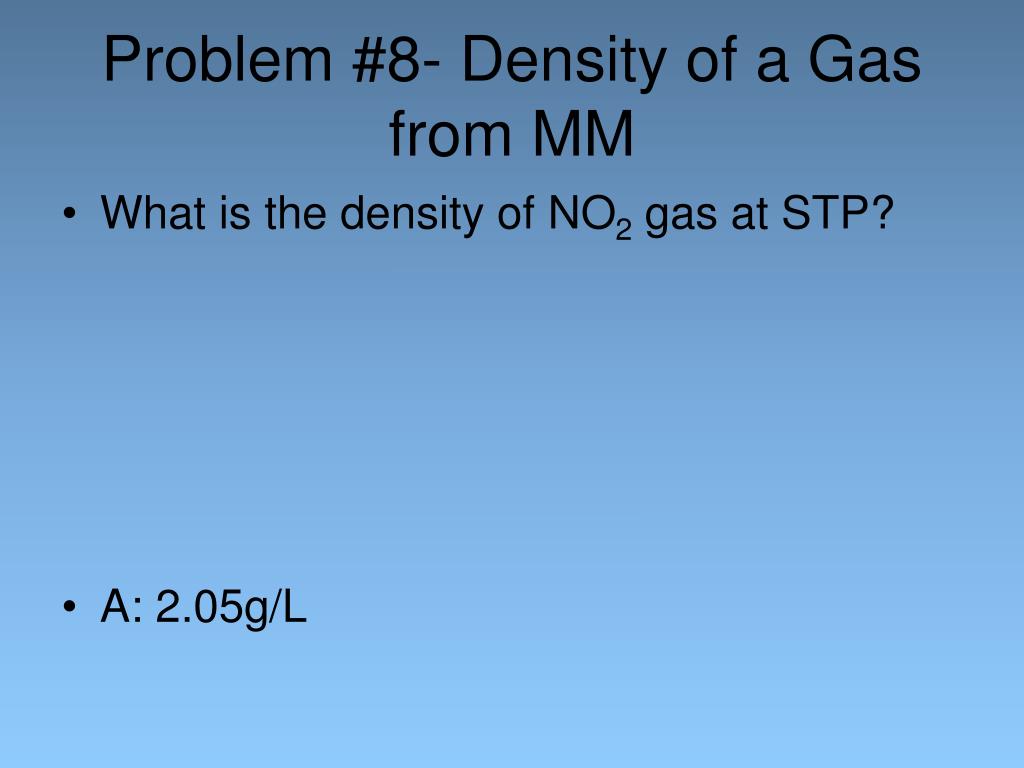 Problem #8- Density of a Gas from MM

• What is the density of $NO_2$ gas at STP?

• A: 2.05g/L